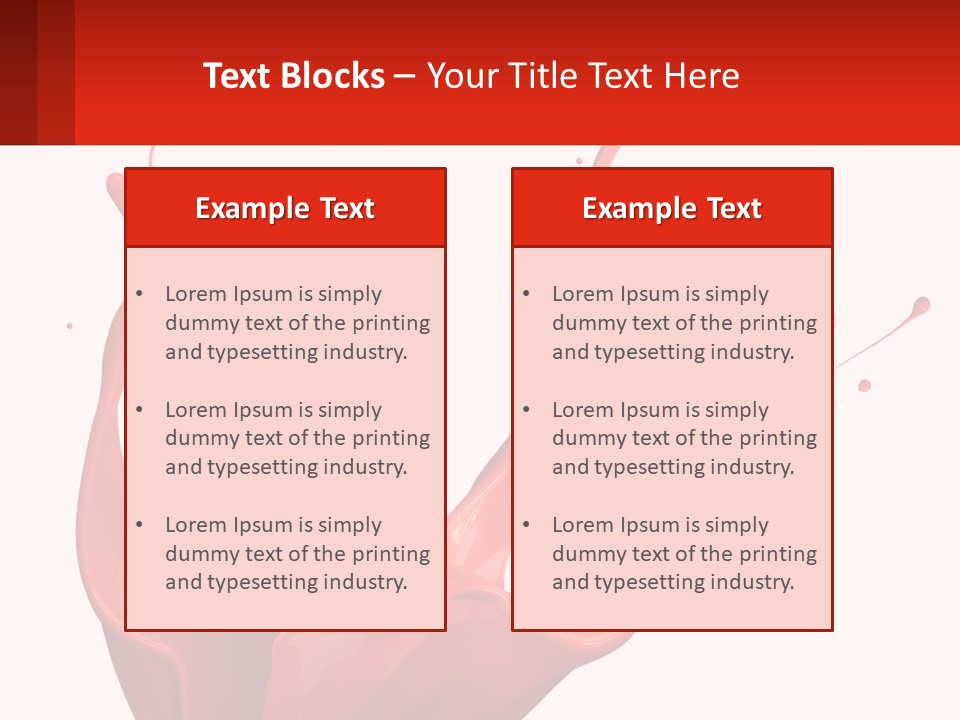 Text Blocks – Your Title Text Here

Example Text

• Lorem Ipsum is simply dummy text of the printing and typesetting industry.

• Lorem Ipsum is simply dummy text of the printing and typesetting industry.

• Lorem Ipsum is simply dummy text of the printing and typesetting industry.

Example Text

• Lorem Ipsum is simply dummy text of the printing and typesetting industry.

• Lorem Ipsum is simply dummy text of the printing and typesetting industry.

• Lorem Ipsum is simply dummy text of the printing and typesetting industry.